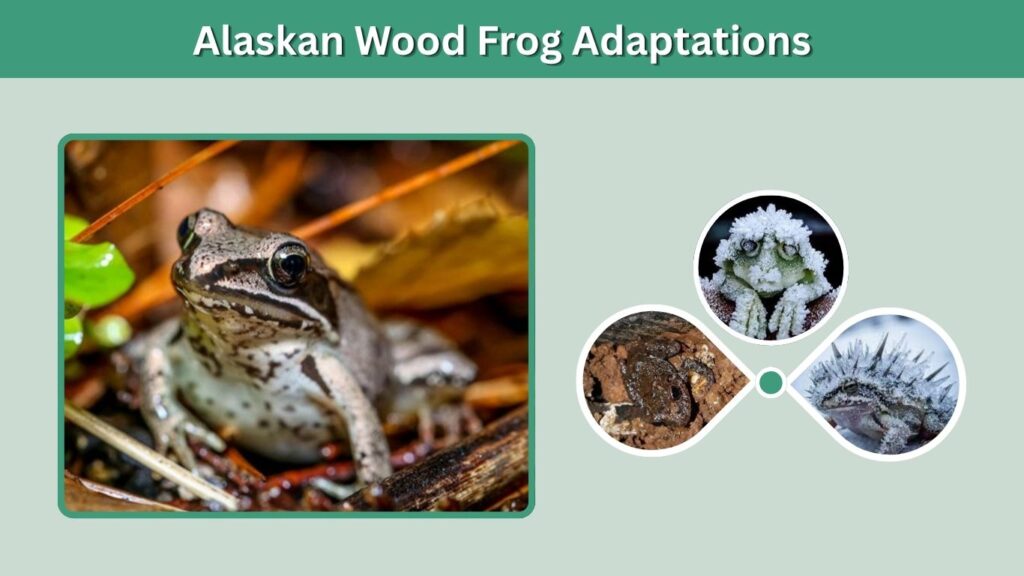 Alaskan Wood Frog Adaptations